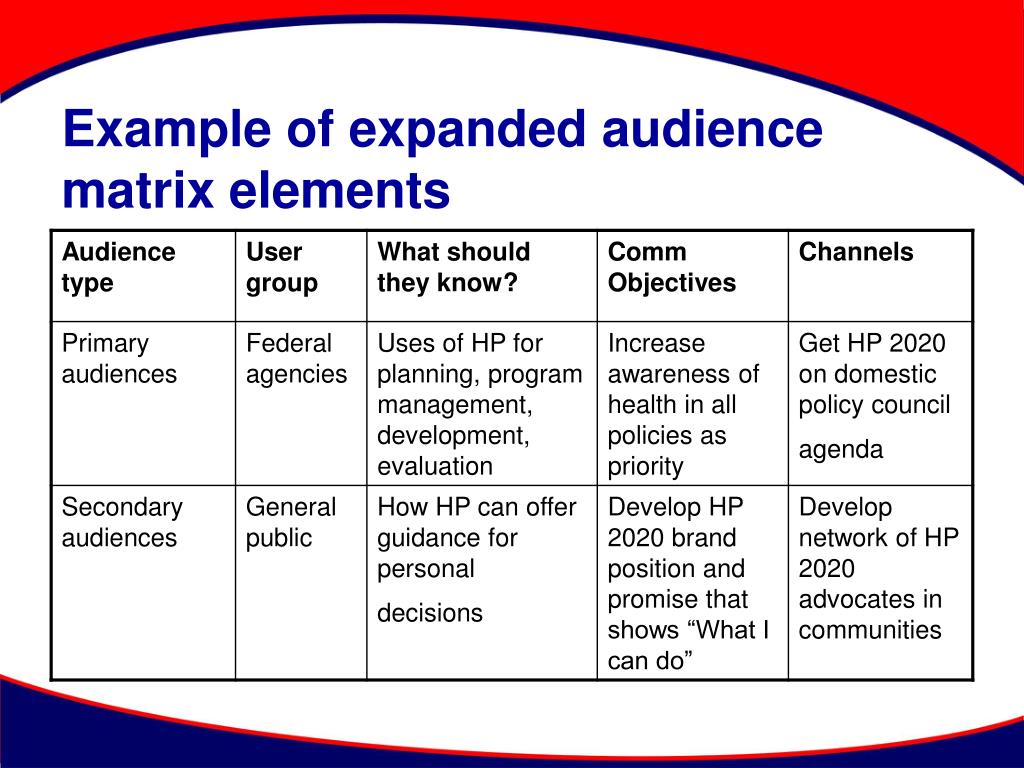 Example of expanded audience matrix elements

| Audience type | User group | What should they know? | Comm Objectives | Channels |
|---|---|---|---|---|
| Primary audiences | Federal agencies | Uses of HP for planning, program management, development, evaluation | Increase awareness of health in all policies as priority | Get HP 2020 on domestic policy council agenda |
| Secondary audiences | General public | How HP can offer guidance for personal decisions | Develop HP 2020 brand position and promise that shows “What I can do” | Develop network of HP 2020 advocates in communities |